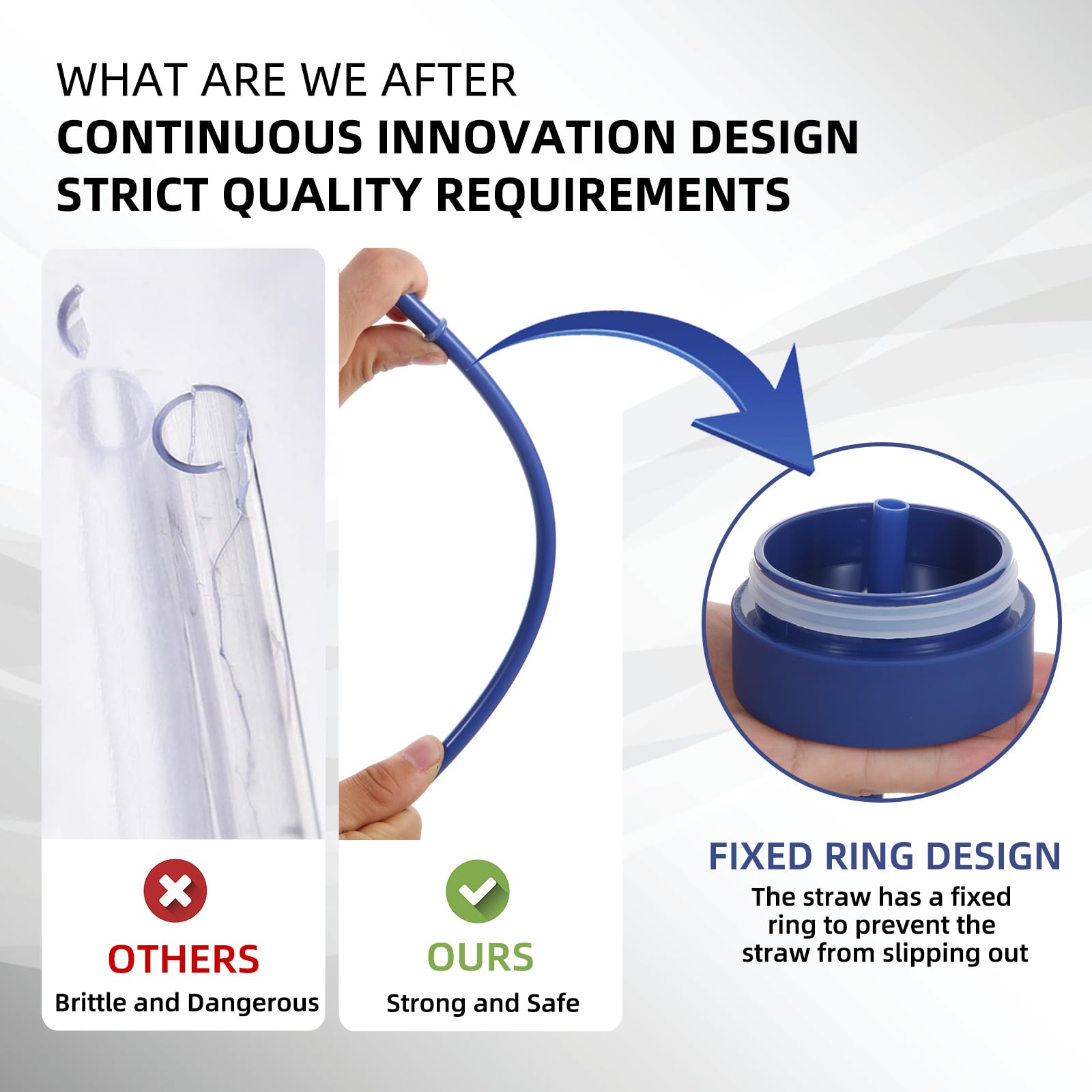 WHAT ARE WE AFTER
CONTINUOUS INNOVATION DESIGN
STRICT QUALITY REQUIREMENTS

OTHERS
Brittle and Dangerous

OURS
Strong and Safe

FIXED RING DESIGN
The straw has a fixed ring to prevent the straw from slipping out